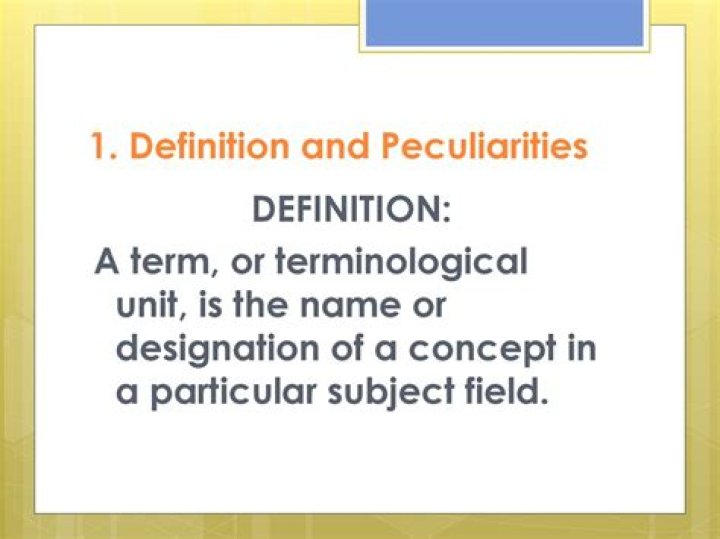 1. Definition and Peculiarities

DEFINITION:

A term, or terminological unit, is the name or designation of a concept in a particular subject field.